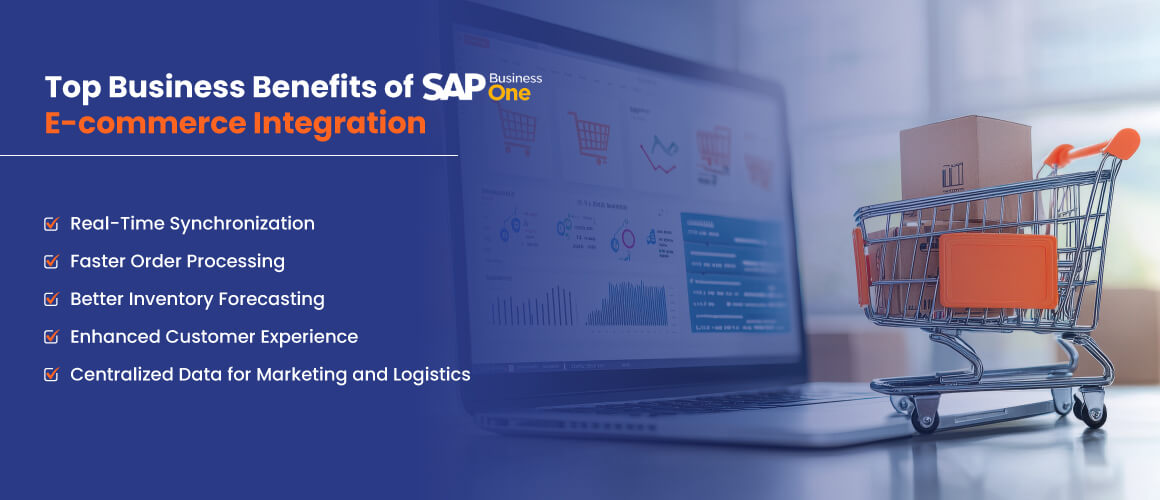 Top Business Benefits of SAP Business One
E-commerce Integration

Real-Time Synchronization

Faster Order Processing

Better Inventory Forecasting

Enhanced Customer Experience

Centralized Data for Marketing and Logistics